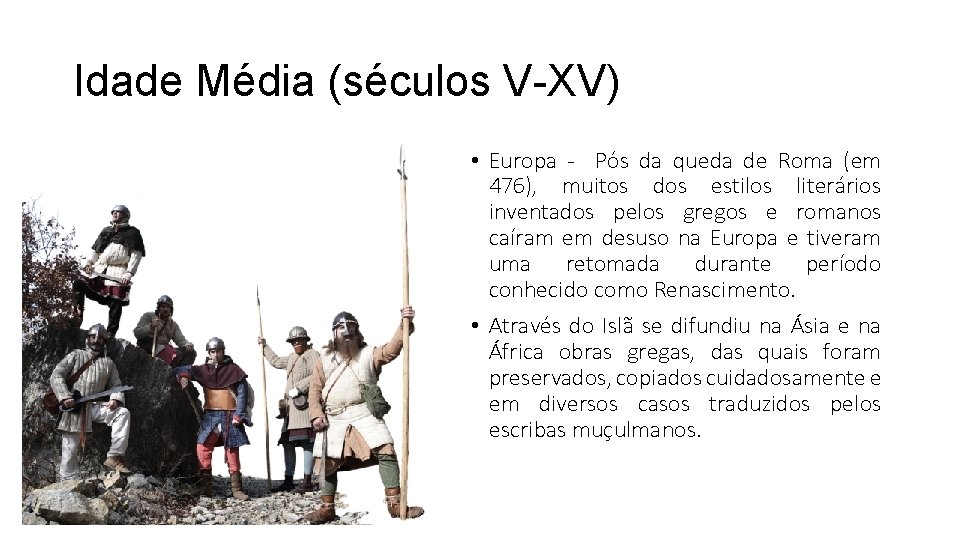 Idade Média (séculos V-XV)

• Europa - Pós da queda de Roma (em 476), muitos dos estilos literários inventados pelos gregos e romanos caíram em desuso na Europa e tiveram uma retomada durante período conhecido como Renascimento.

• Através do Islã se difundiu na Ásia e na África obras gregas, das quais foram preservados, copiados cuidadosamente e em diversos casos traduzidos pelos escribas muçulmanos.